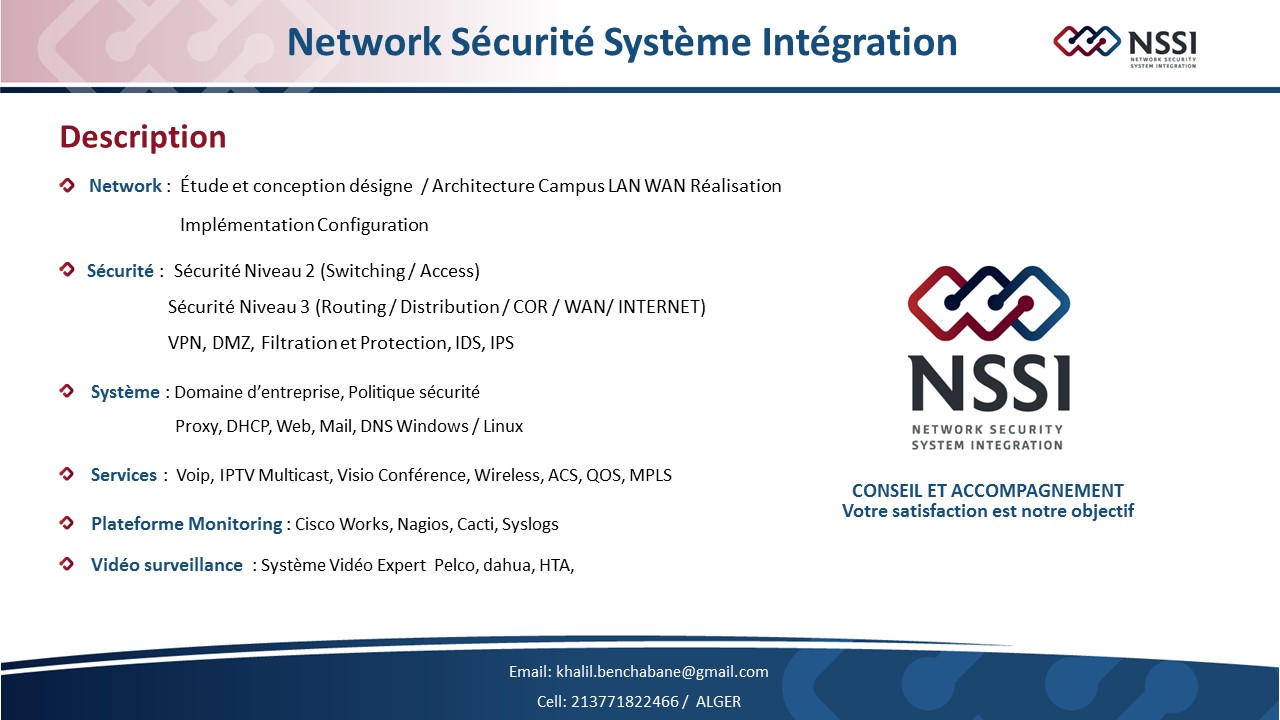 Network Sécurité Système Intégration

NSSI
NETWORK SECURITY
SYSTEM INTEGRATION

Description

Network : Étude et conception désigne / Architecture Campus LAN WAN Réalisation

Implémentation Configuration

Sécurité : Sécurité Niveau 2 (Switching / Access)

Sécurité Niveau 3 (Routing / Distribution / COR / WAN/ INTERNET)

VPN, DMZ, Filtration et Protection, IDS, IPS

Système : Domaine d'entreprise, Politique sécurité

Proxy, DHCP, Web, Mail, DNS Windows / Linux

Services : Voip, IPTV Multicast, Visio Conférence, Wireless, ACS, QOS, MPLS

Plateforme Monitoring : Cisco Works, Nagios, Cacti, Syslogs

Vidéo surveillance : Système Vidéo Expert Pelco, dahua, HTA,

NSSI
NETWORK SECURITY
SYSTEM INTEGRATION

CONSEIL ET ACCOMPAGNEMENT
Votre satisfaction est notre objectif

Email: khalil.benchabane@gmail.com
Cell: 213771822466 / ALGER